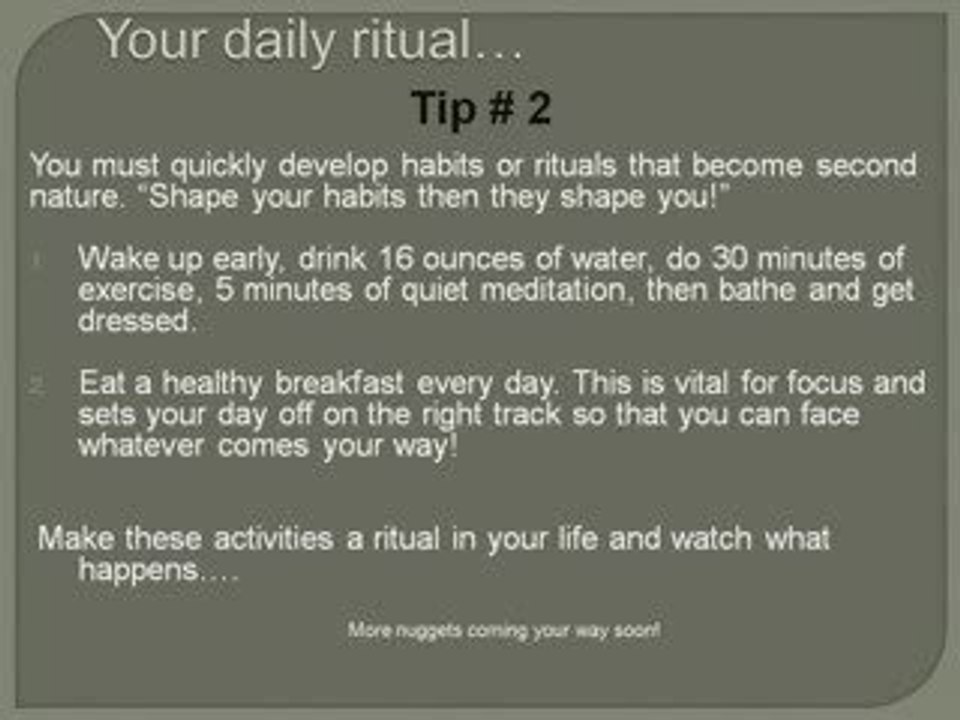 Your daily ritual…

Tip # 2

You must quickly develop habits or rituals that become second nature. "Shape your habits then they shape you!"

1. Wake up early, drink 16 ounces of water, do 30 minutes of exercise, 5 minutes of quiet meditation, then bathe and get dressed.

2. Eat a healthy breakfast every day. This is vital for focus and sets your day off on the right track so that you can face whatever comes your way!

Make these activities a ritual in your life and watch what happens….

More nuggets coming your way soon!